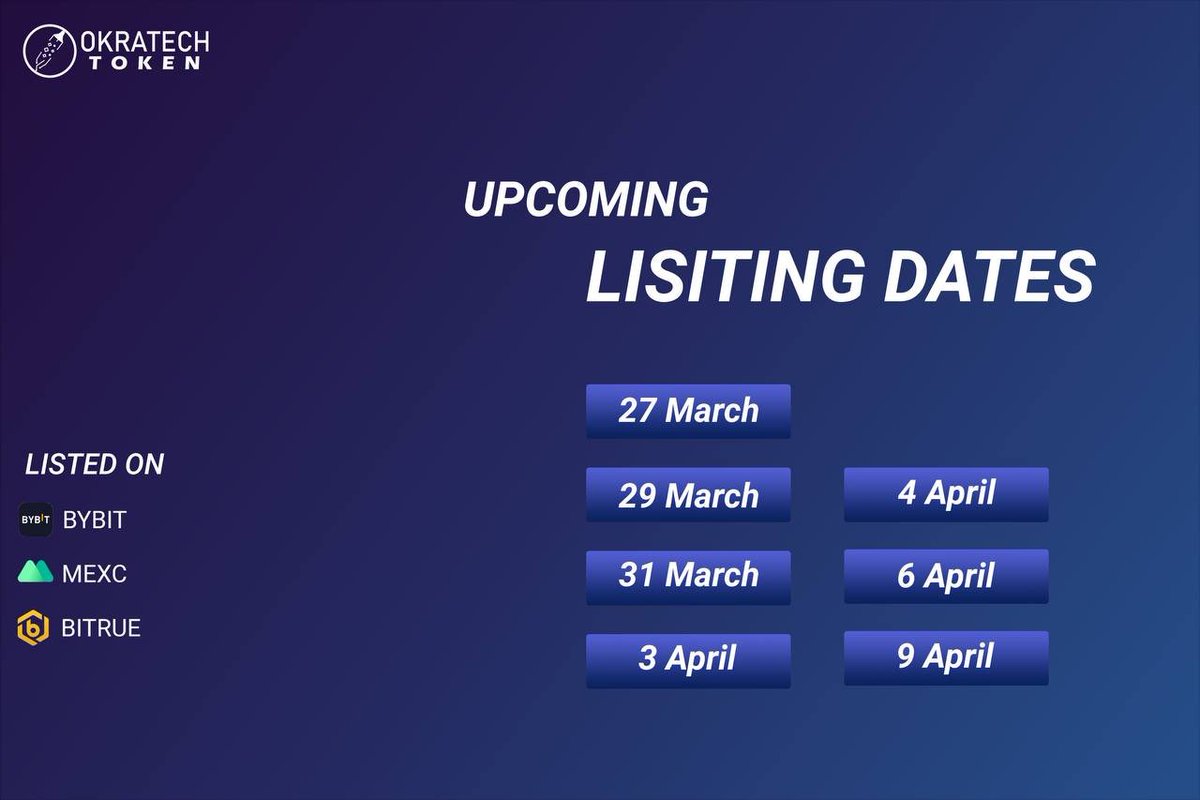 OKRATECH
TOKEN

UPCOMING
LISITING DATES

27 March

29 March

31 March

3 April

4 April

6 April

9 April

LISTED ON

BYBIT BYBIT

MEXC

BITRUE